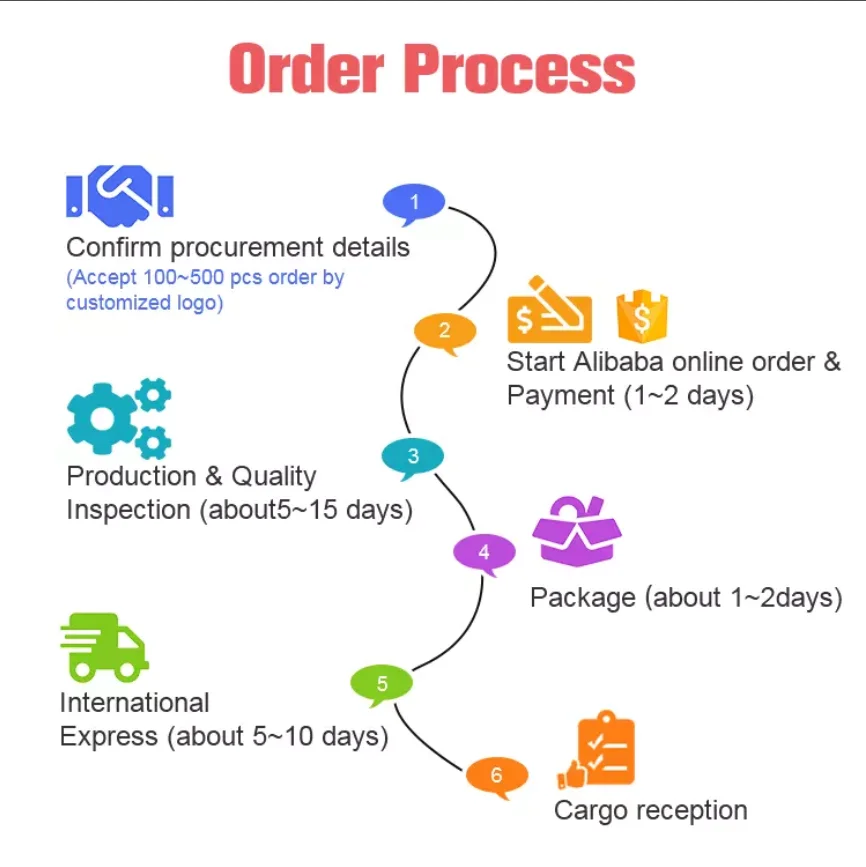 Order Process

1

Confirm procurement details
(Accept 100~500 pcs order by customized logo)

2

Start Alibaba online order & Payment (1~2 days)

3

Production & Quality Inspection (about5~15 days)

4

Package (about 1~2days)

5

International Express (about 5~10 days)

6

Cargo reception